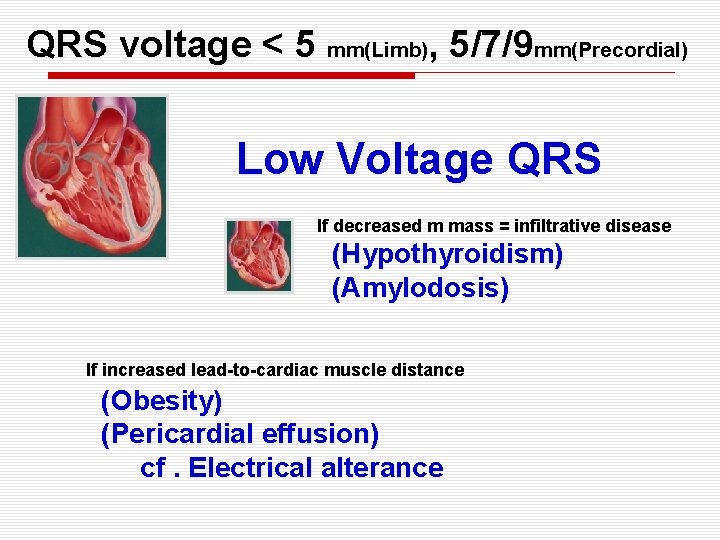 QRS voltage < 5 mm(Limb), 5/7/9mm(Precordial)

Low Voltage QRS

If decreased m mass = infiltrative disease
(Hypothyroidism)
(Amylodosis)

If increased lead-to-cardiac muscle distance
(Obesity)
(Pericardial effusion)
cf . Electrical alterance